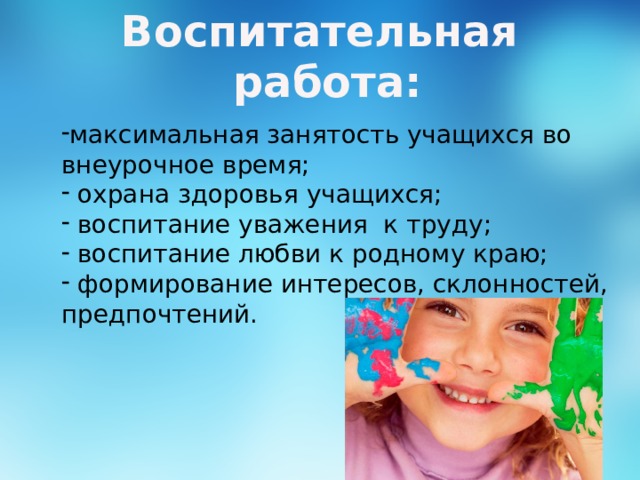 Воспитательная работа:

-максимальная занятость учащихся во внеурочное время;
- охрана здоровья учащихся;
- воспитание уважения к труду;
- воспитание любви к родному краю;
- формирование интересов, склонностей, предпочтений.